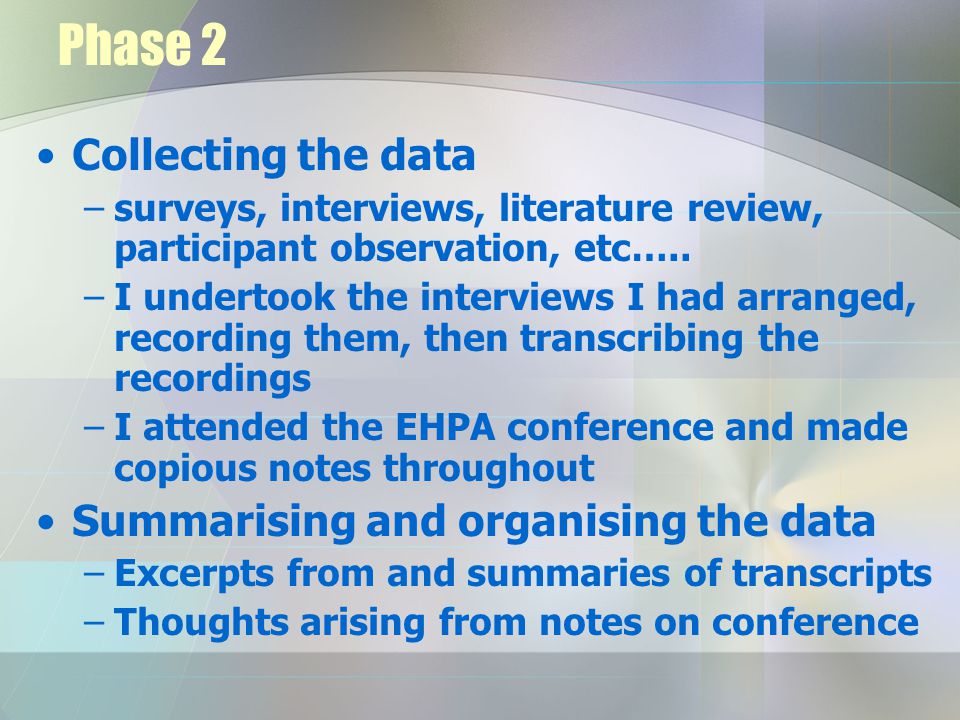 Phase 2

• Collecting the data
  – surveys, interviews, literature review, participant observation, etc…..
  – I undertook the interviews I had arranged, recording them, then transcribing the recordings
  – I attended the EHPA conference and made copious notes throughout
• Summarising and organising the data
  – Excerpts from and summaries of transcripts
  – Thoughts arising from notes on conference